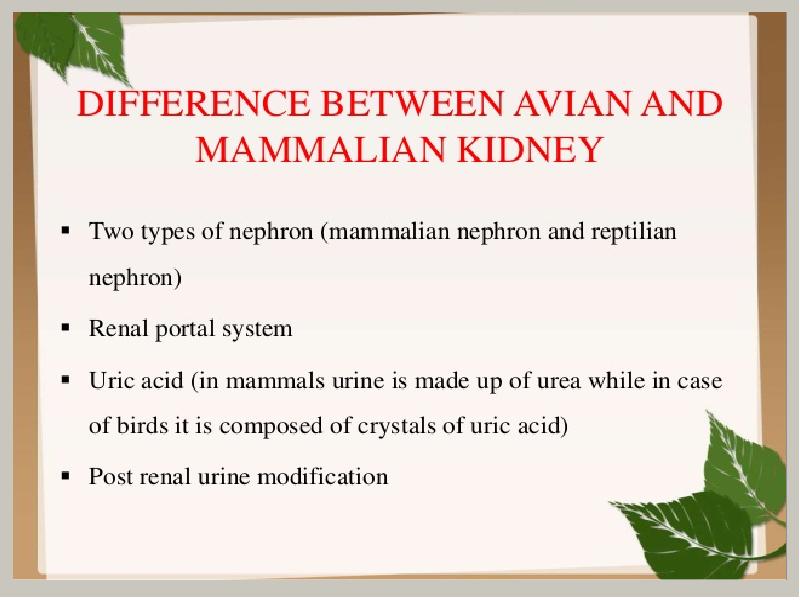 DIFFERENCE BETWEEN AVIAN AND MAMMALIAN KIDNEY

▪ Two types of nephron (mammalian nephron and reptilian nephron)

▪ Renal portal system

▪ Uric acid (in mammals urine is made up of urea while in case of birds it is composed of crystals of uric acid)

▪ Post renal urine modification